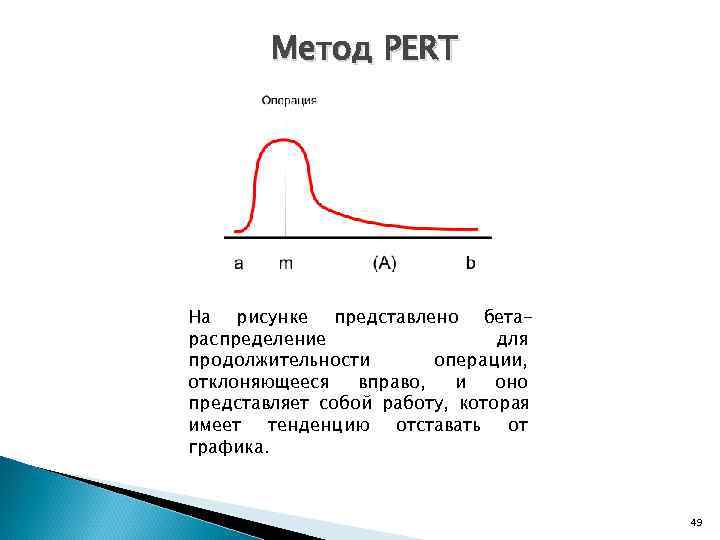 Метод PERT

Операция

a m (A) b

На рисунке представлено бета-распределение для продолжительности операции, отклоняющееся вправо, и оно представляет собой работу, которая имеет тенденцию отставать от графика.

49